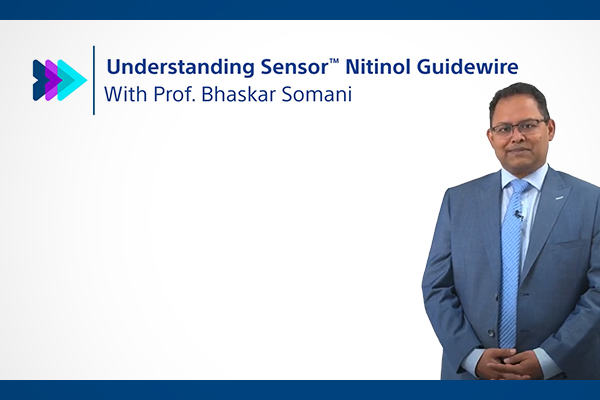 Understanding Sensor™ Nitinol Guidewire
With Prof. Bhaskar Somani